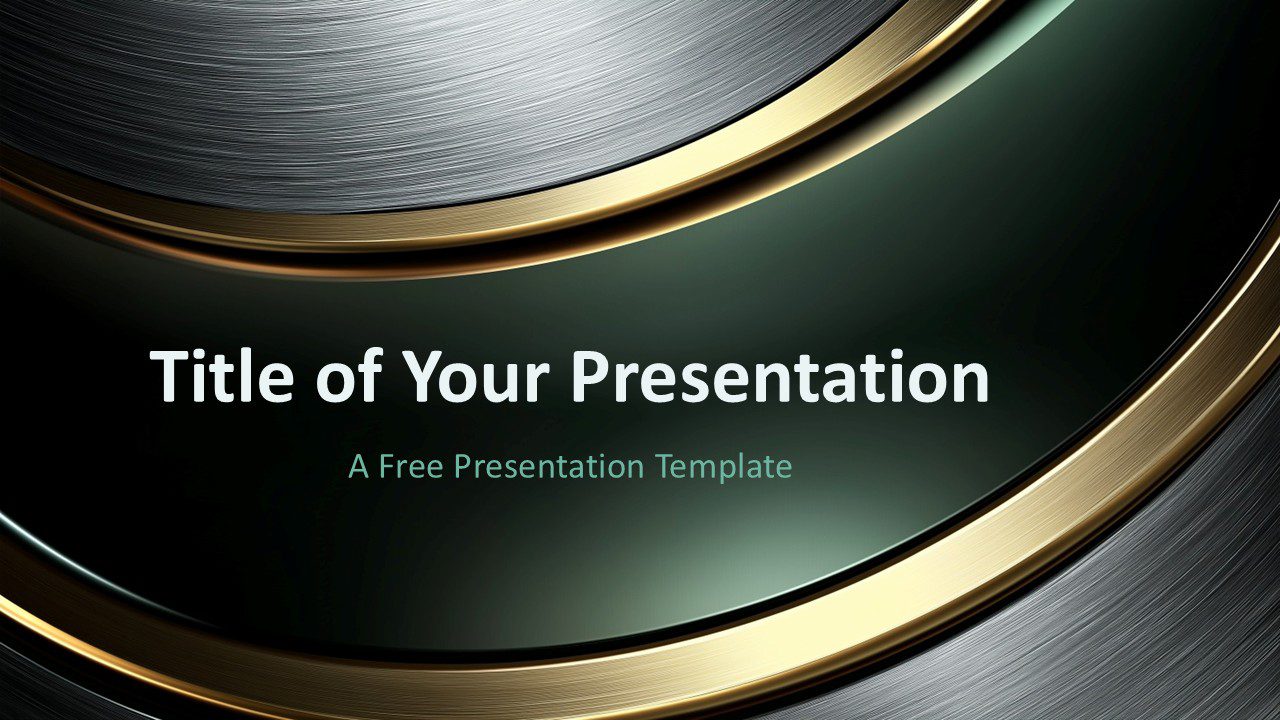 Title of Your Presentation

A Free Presentation Template